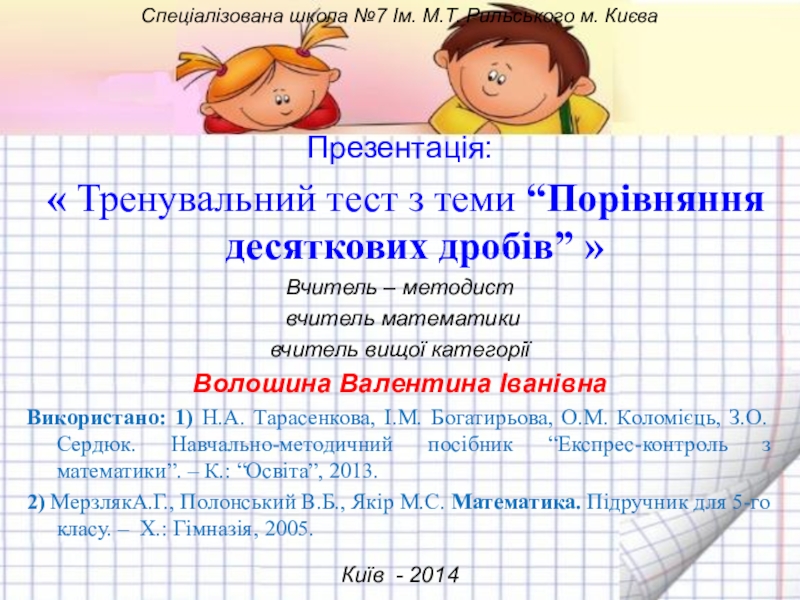 Спеціалізована школа №7 Ім. М.Т. Рильського м. Києва

Презентація:

« Тренувальний тест з теми “Порівняння десяткових дробів” »

Вчитель – методист

вчитель математики

вчитель вищої категорії

Волошина Валентина Іванівна

Використано: 1) Н.А. Тарасенкова, І.М. Богатирьова, О.М. Коломієць, З.О. Сердюк. Навчально-методичний посібник “Експрес-контроль з математики”. – К.: “Освіта”, 2013.

2) МерзлякА.Г., Полонський В.Б., Якір М.С. Математика. Підручник для 5-го класу. – Х.: Гімназія, 2005.

Київ - 2014